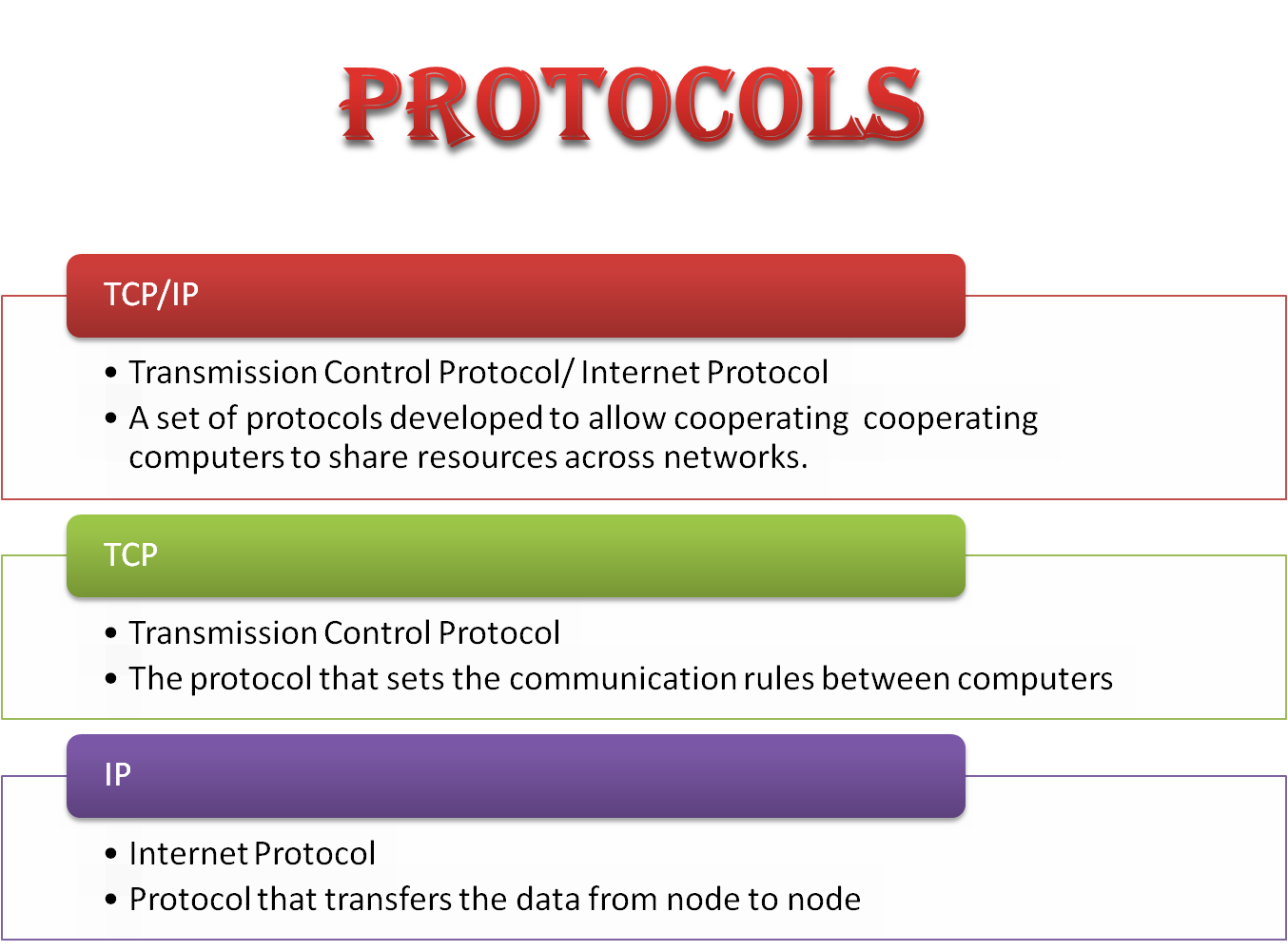 PROTOCOLS

TCP/IP

• Transmission Control Protocol/ Internet Protocol
• A set of protocols developed to allow cooperating cooperating computers to share resources across networks.

TCP

• Transmission Control Protocol
• The protocol that sets the communication rules between computers

IP

• Internet Protocol
• Protocol that transfers the data from node to node